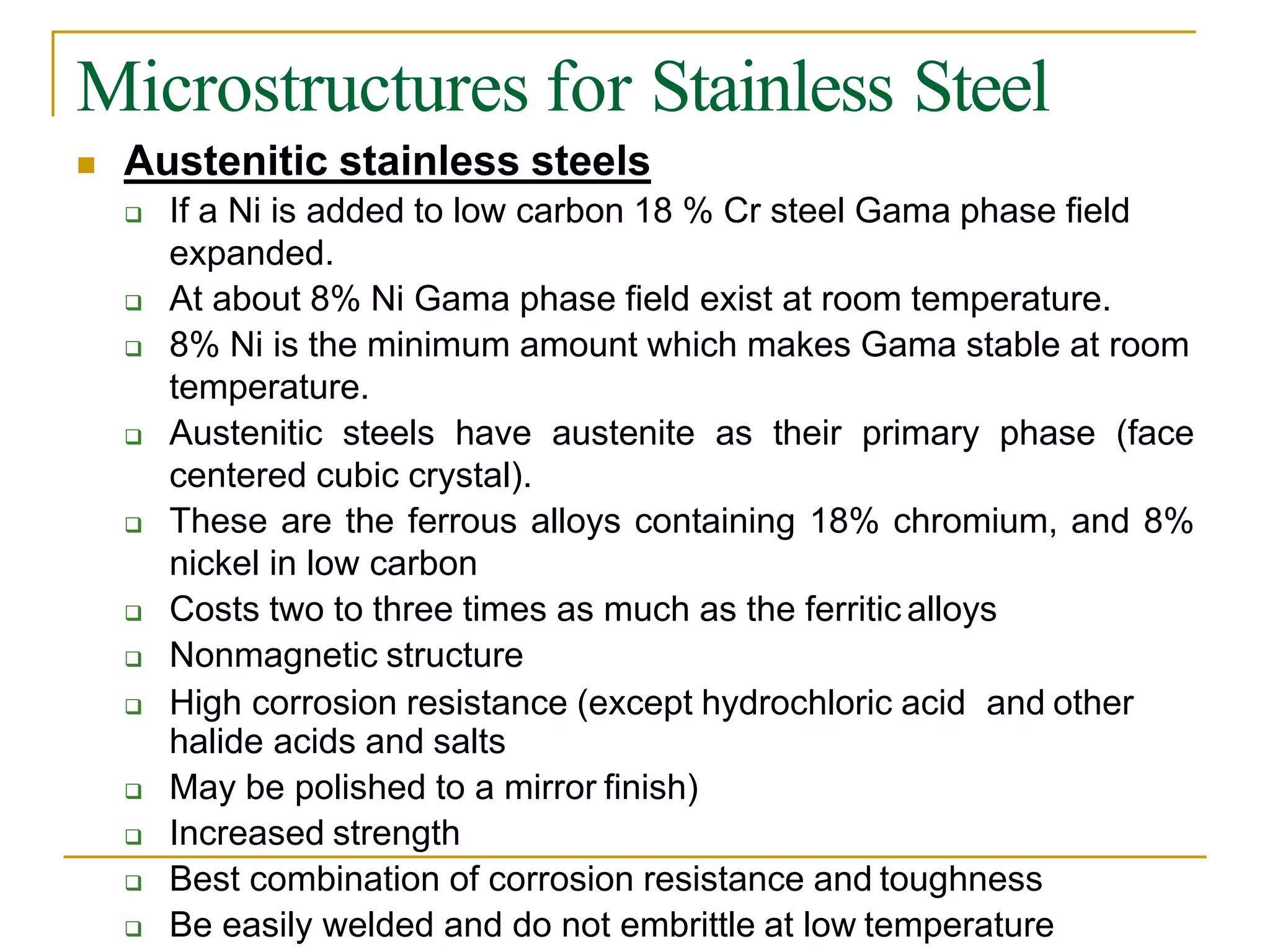 Microstructures for Stainless Steel

Austenitic stainless steels

If a Ni is added to low carbon 18 % Cr steel Gama phase field expanded.

At about 8% Ni Gama phase field exist at room temperature.

8% Ni is the minimum amount which makes Gama stable at room temperature.

Austenitic steels have austenite as their primary phase (face centered cubic crystal).

These are the ferrous alloys containing 18% chromium, and 8% nickel in low carbon

Costs two to three times as much as the ferritic alloys

Nonmagnetic structure

High corrosion resistance (except hydrochloric acid and other halide acids and salts

May be polished to a mirror finish)

Increased strength

Best combination of corrosion resistance and toughness

Be easily welded and do not embrittle at low temperature